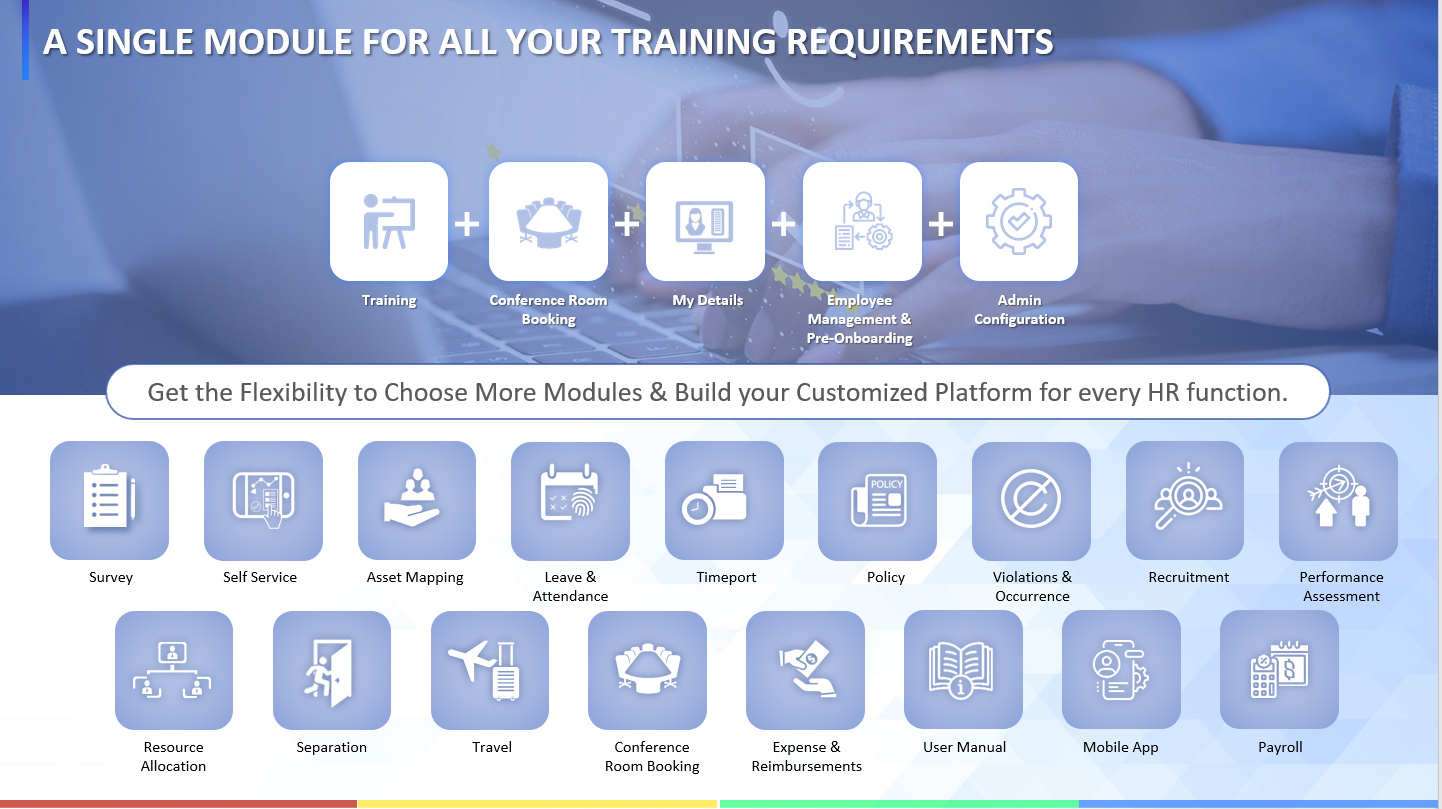 A SINGLE MODULE FOR ALL YOUR TRAINING REQUIREMENTS

Training + Conference Room Booking + My Details + Employee Management & Pre-Onboarding + Admin Configuration

Get the Flexibility to Choose More Modules & Build your Customized Platform for every HR function.

Survey

Self Service

Asset Mapping

Leave & Attendance

Timeport

POLICY

Policy

Violations & Occurrence

Recruitment

Performance Assessment

Resource Allocation

Separation

Travel

Conference Room Booking

Expense & Reimbursements

User Manual

Mobile App

Payroll